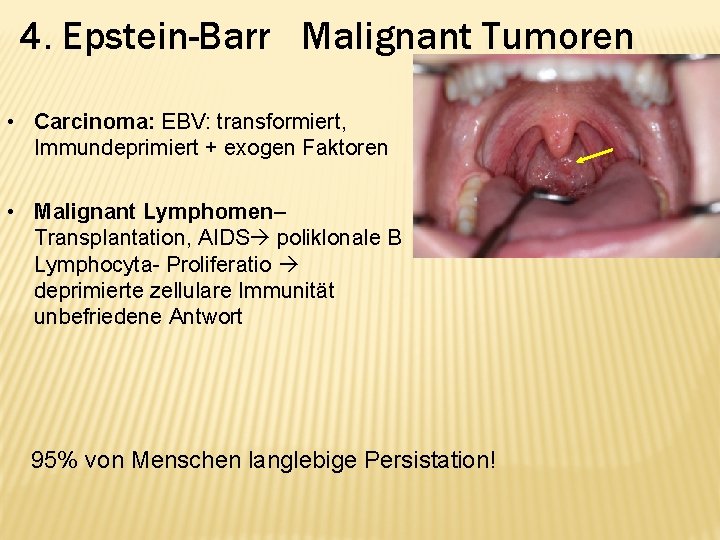 4. Epstein-Barr Malignant Tumoren

• **Carcinoma:** EBV: transformiert, Immundeprimiert + exogen Faktoren

• **Malignant Lymphomen**– Transplantation, AIDS→ poliklonale B Lymphocyta- Proliferatio → deprimierte zellulare Immunität unbefriedene Antwort

95% von Menschen langlebige Persistation!